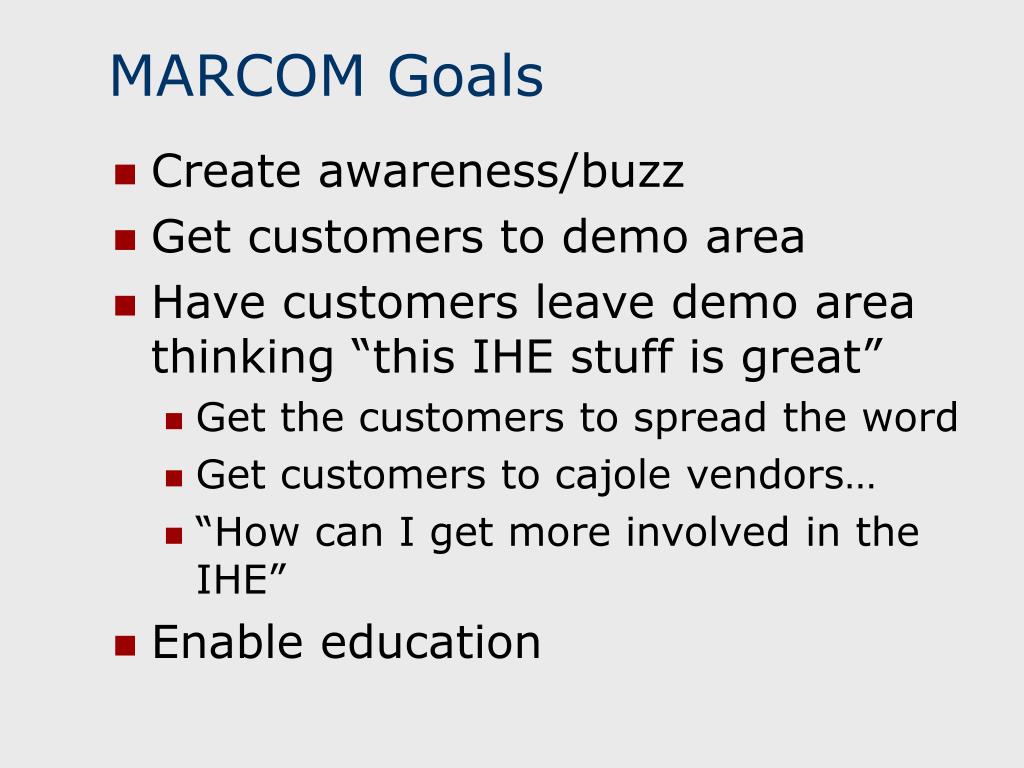 MARCOM Goals

- Create awareness/buzz
- Get customers to demo area
- Have customers leave demo area thinking “this IHE stuff is great”
  - Get the customers to spread the word
  - Get customers to cajole vendors…
  - “How can I get more involved in the IHE”
- Enable education